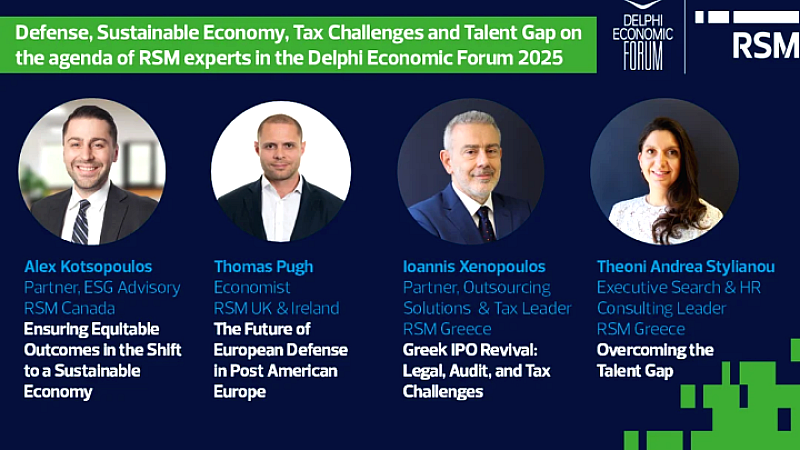 Defense, Sustainable Economy, Tax Challenges and Talent Gap on the agenda of RSM experts in the Delphi Economic Forum 2025

DELPHI ECONOMIC FORUM

RSM

Alex Kotsopoulos
Partner, ESG Advisory
RSM Canada
Ensuring Equitable Outcomes in the Shift to a Sustainable Economy

Thomas Pugh
Economist
RSM UK & Ireland
The Future of European Defense in Post American Europe

Ioannis Xenopoulos
Partner, Outsourcing Solutions & Tax Leader
RSM Greece
Greek IPO Revival: Legal, Audit, and Tax Challenges

Theoni Andrea Stylianou
Executive Search & HR Consulting Leader
RSM Greece
Overcoming the Talent Gap